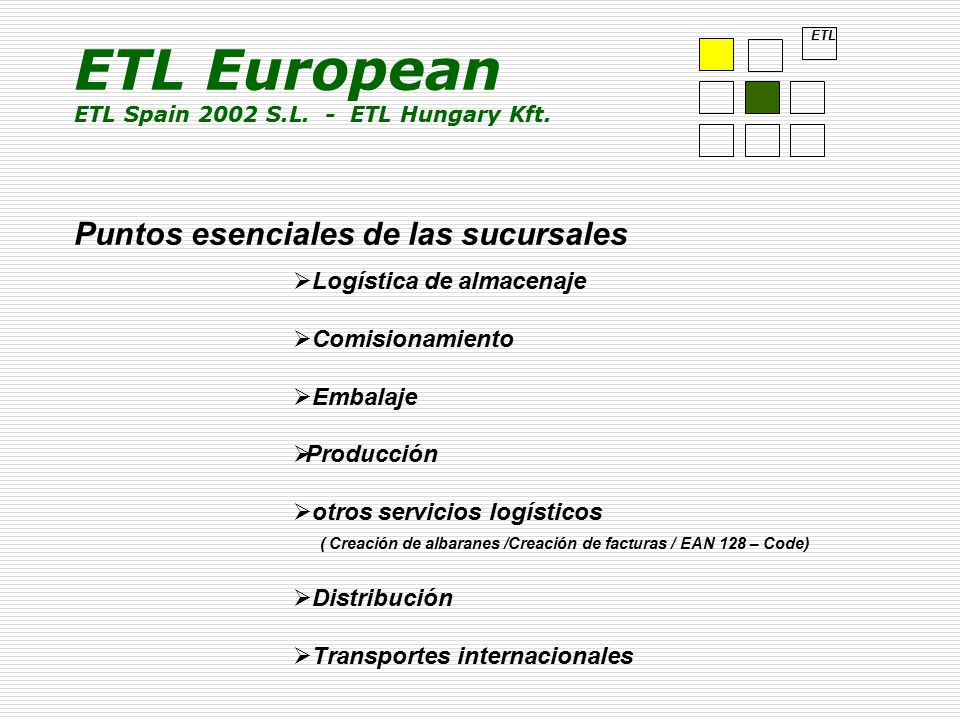 ETL European
ETL Spain 2002 S.L. - ETL Hungary Kft.

ETL

Puntos esenciales de las sucursales

➢Logística de almacenaje

➢Comisionamiento

➢Embalaje

➢Producción

➢otros servicios logísticos
( Creación de albaranes /Creación de facturas / EAN 128 – Code)

➢Distribución

➢Transportes internacionales